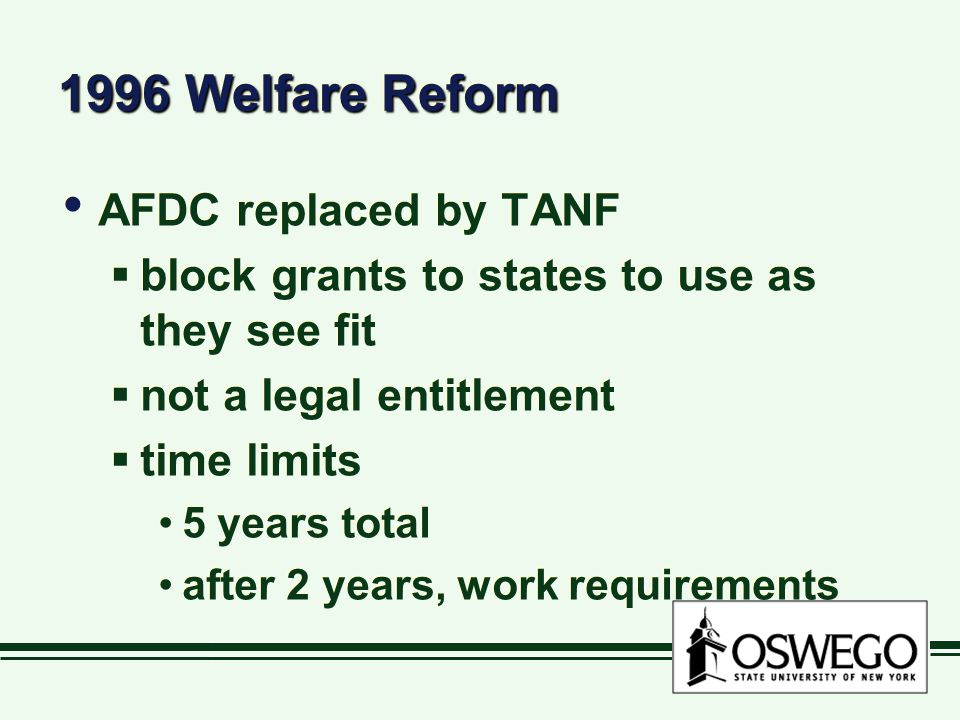 1996 Welfare Reform

• AFDC replaced by TANF
▪ block grants to states to use as they see fit
▪ not a legal entitlement
▪ time limits
• 5 years total
• after 2 years, work requirements

OSWEGO
STATE UNIVERSITY OF NEW YORK